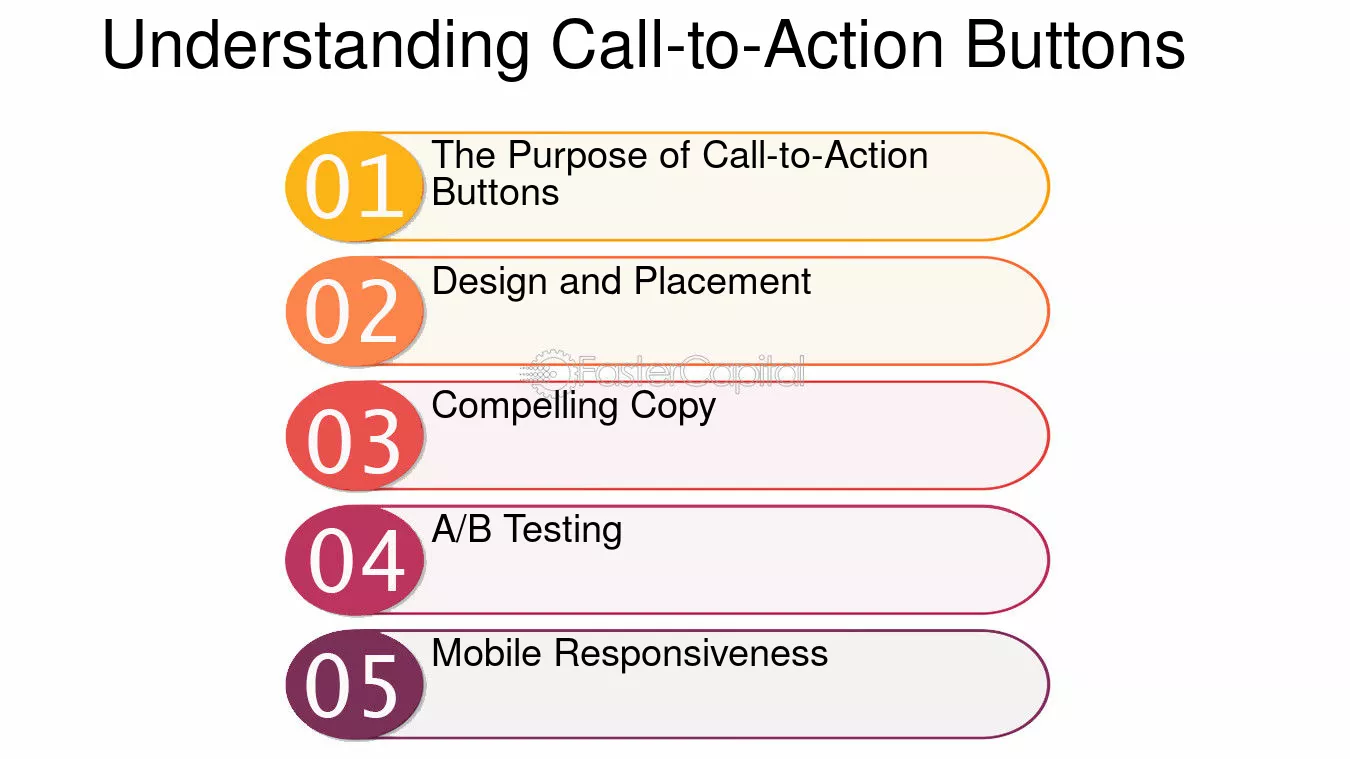 Understanding Call-to-Action Buttons

01 The Purpose of Call-to-Action Buttons

02 Design and Placement

03 Compelling Copy

04 A/B Testing

05 Mobile Responsiveness

FasterCapital